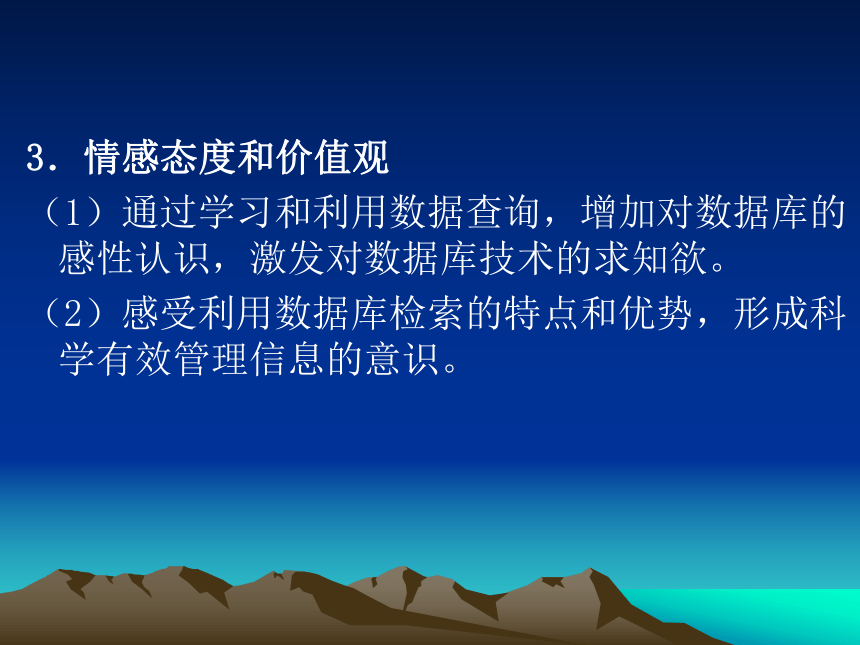 3．情感态度和价值观

（1）通过学习和利用数据查询，增加对数据库的感性认识，激发对数据库技术的求知欲。

（2）感受利用数据库检索的特点和优势，形成科学有效管理信息的意识。